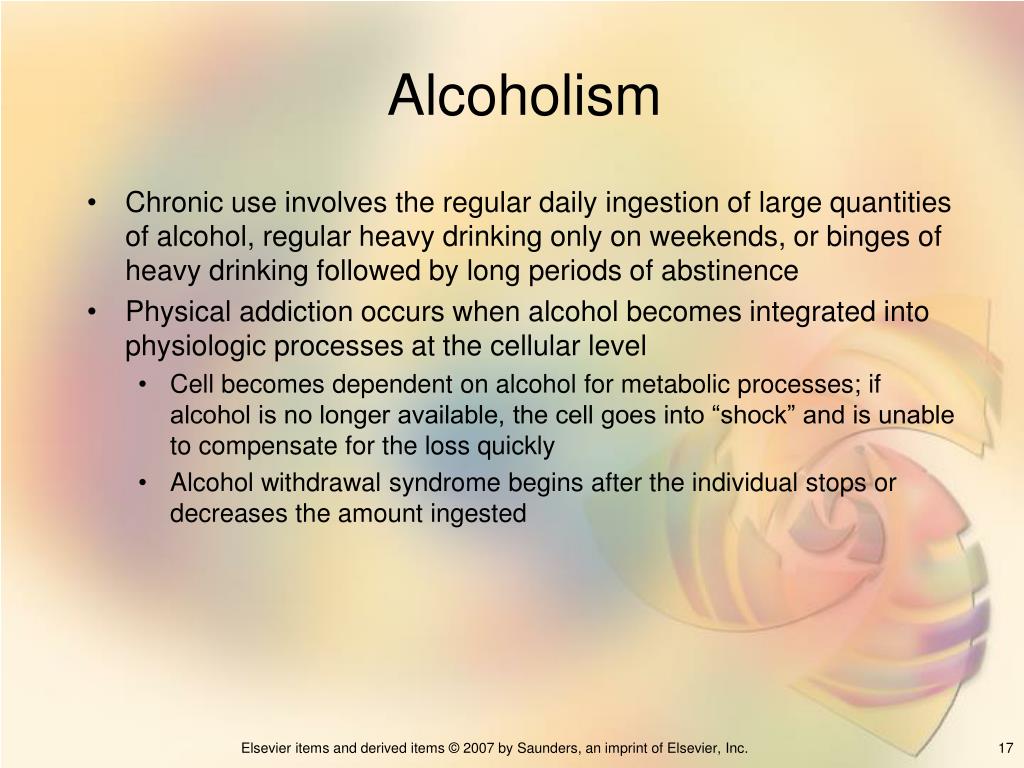 Alcoholism

• Chronic use involves the regular daily ingestion of large quantities of alcohol, regular heavy drinking only on weekends, or binges of heavy drinking followed by long periods of abstinence
• Physical addiction occurs when alcohol becomes integrated into physiologic processes at the cellular level
  • Cell becomes dependent on alcohol for metabolic processes; if alcohol is no longer available, the cell goes into “shock” and is unable to compensate for the loss quickly
  • Alcohol withdrawal syndrome begins after the individual stops or decreases the amount ingested

Elsevier items and derived items © 2007 by Saunders, an imprint of Elsevier, Inc.

17